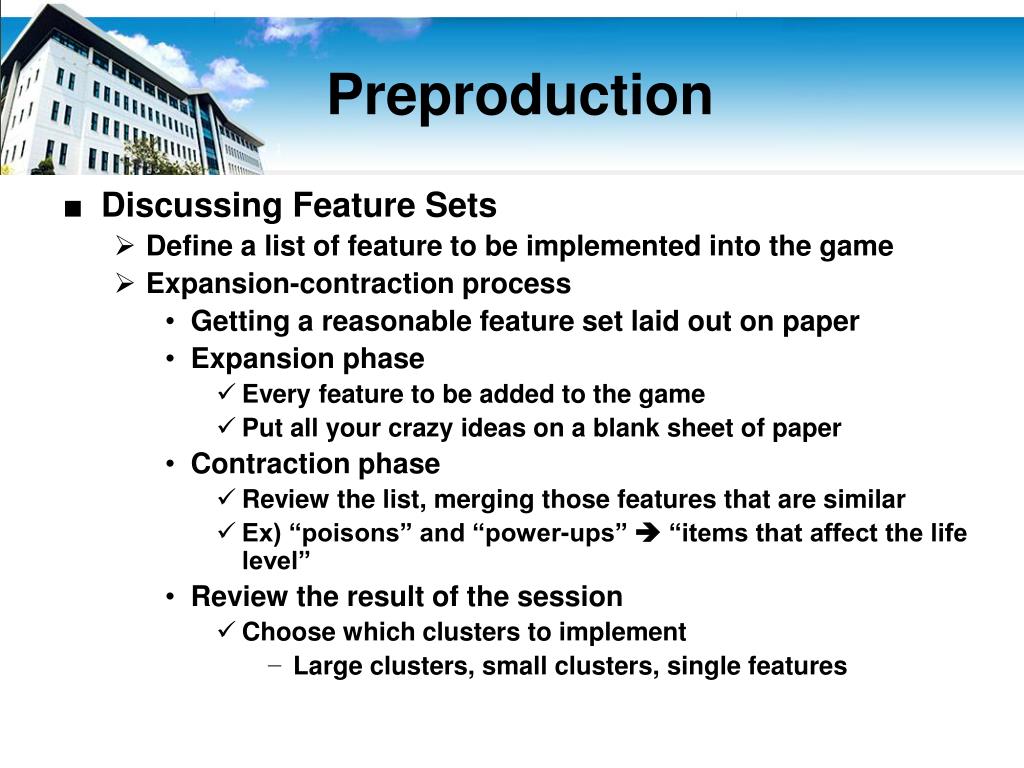 Preproduction

■ Discussing Feature Sets
➢ Define a list of feature to be implemented into the game
➢ Expansion-contraction process
• Getting a reasonable feature set laid out on paper
• Expansion phase
✓ Every feature to be added to the game
✓ Put all your crazy ideas on a blank sheet of paper
• Contraction phase
✓ Review the list, merging those features that are similar
✓ Ex) “poisons” and “power-ups” ➔ “items that affect the life level”
• Review the result of the session
✓ Choose which clusters to implement
– Large clusters, small clusters, single features